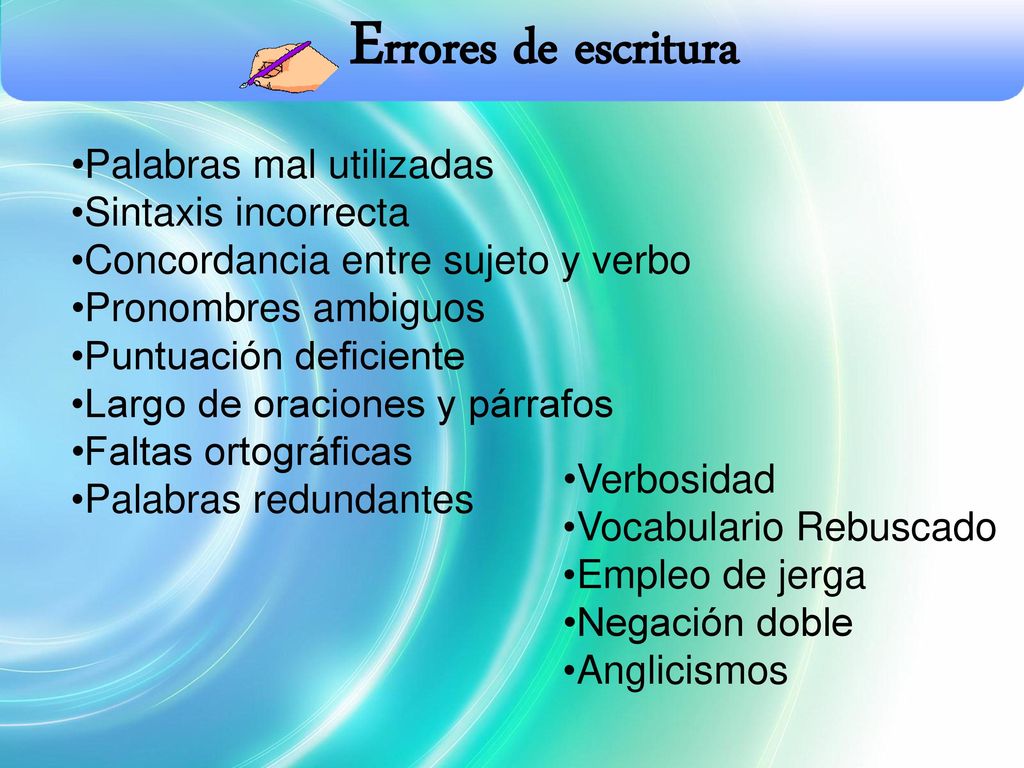 Errores de escritura

•Palabras mal utilizadas
•Sintaxis incorrecta
•Concordancia entre sujeto y verbo
•Pronombres ambiguos
•Puntuación deficiente
•Largo de oraciones y párrafos
•Faltas ortográficas
•Palabras redundantes

•Verbosidad
•Vocabulario Rebuscado
•Empleo de jerga
•Negación doble
•Anglicismos